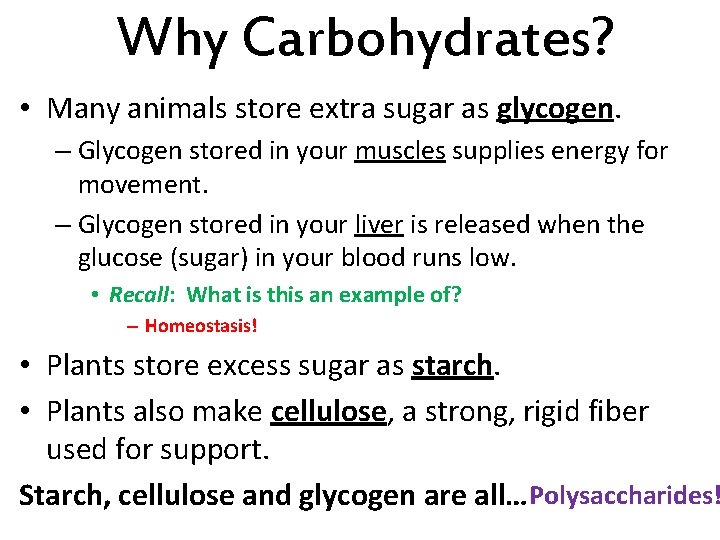 Why Carbohydrates?

• Many animals store extra sugar as glycogen.

– Glycogen stored in your muscles supplies energy for movement.

– Glycogen stored in your liver is released when the glucose (sugar) in your blood runs low.

• Recall: What is this an example of?

– Homeostasis!

• Plants store excess sugar as starch.

• Plants also make cellulose, a strong, rigid fiber used for support.

Starch, cellulose and glycogen are all…Polysaccharides!